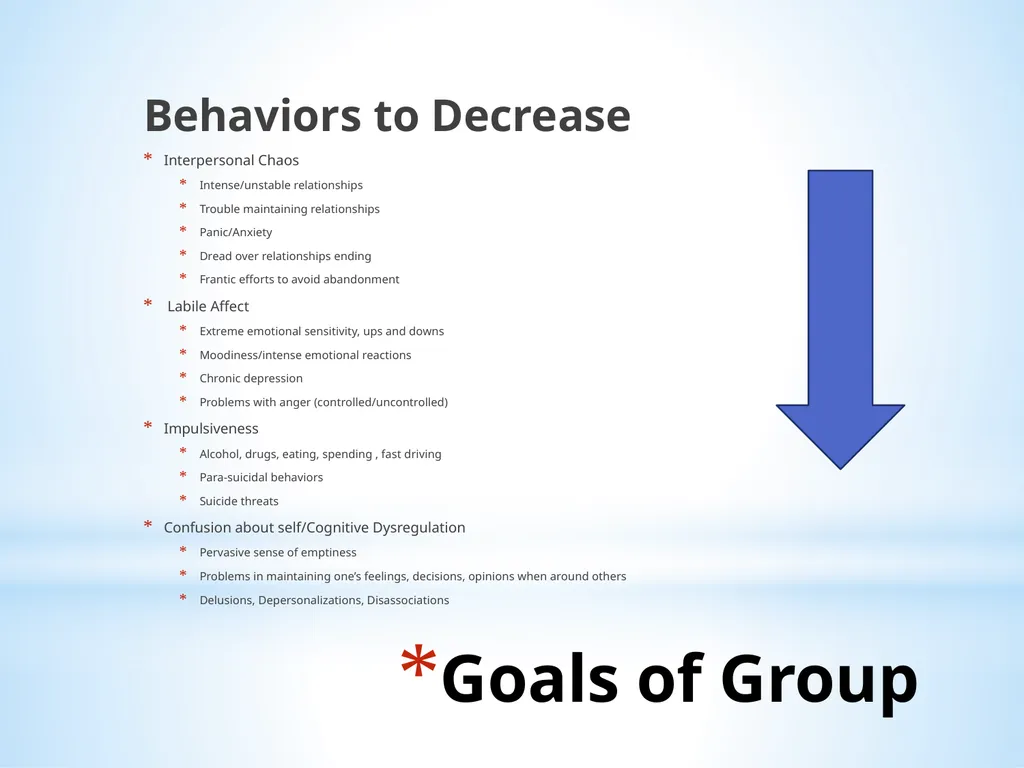 Behaviors to Decrease

* Interpersonal Chaos
  * Intense/unstable relationships
  * Trouble maintaining relationships
  * Panic/Anxiety
  * Dread over relationships ending
  * Frantic efforts to avoid abandonment
* Labile Affect
  * Extreme emotional sensitivity, ups and downs
  * Moodiness/intense emotional reactions
  * Chronic depression
  * Problems with anger (controlled/uncontrolled)
* Impulsiveness
  * Alcohol, drugs, eating, spending , fast driving
  * Para-suicidal behaviors
  * Suicide threats
* Confusion about self/Cognitive Dysregulation
  * Pervasive sense of emptiness
  * Problems in maintaining one's feelings, decisions, opinions when around others
  * Delusions, Depersonalizations, Disassociations

*Goals of Group